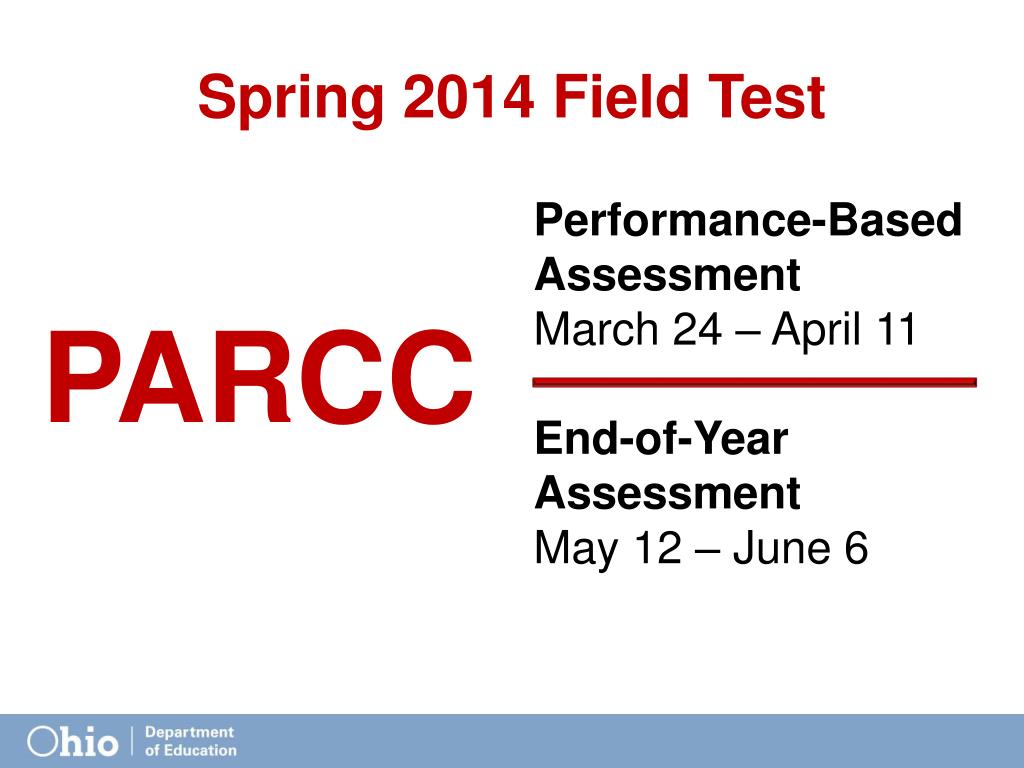 Spring 2014 Field Test

PARCC

Performance-Based Assessment
March 24 – April 11

End-of-Year Assessment
May 12 – June 6

Ohio | Department of Education